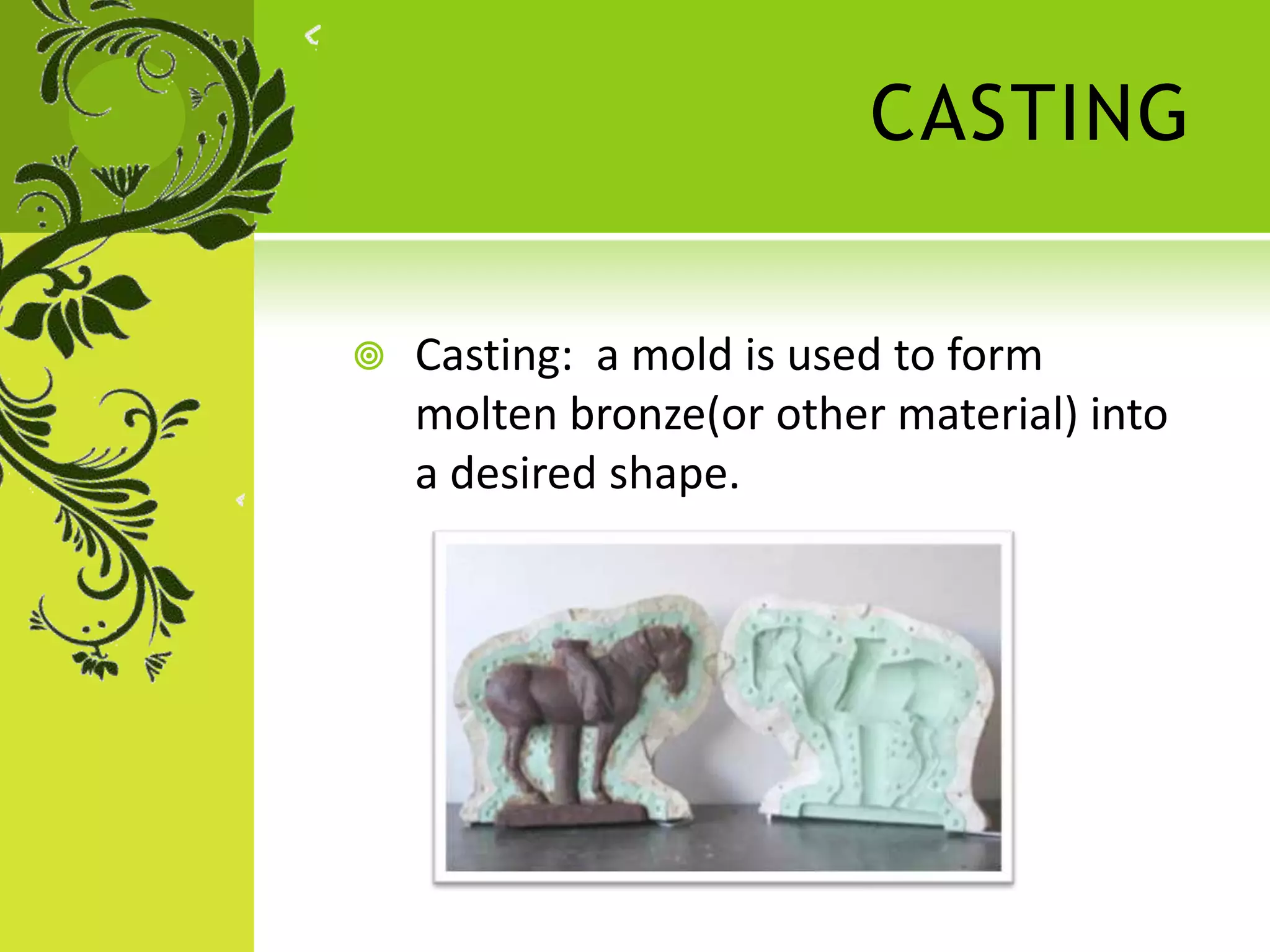 CASTING

Casting: a mold is used to form molten bronze(or other material) into a desired shape.